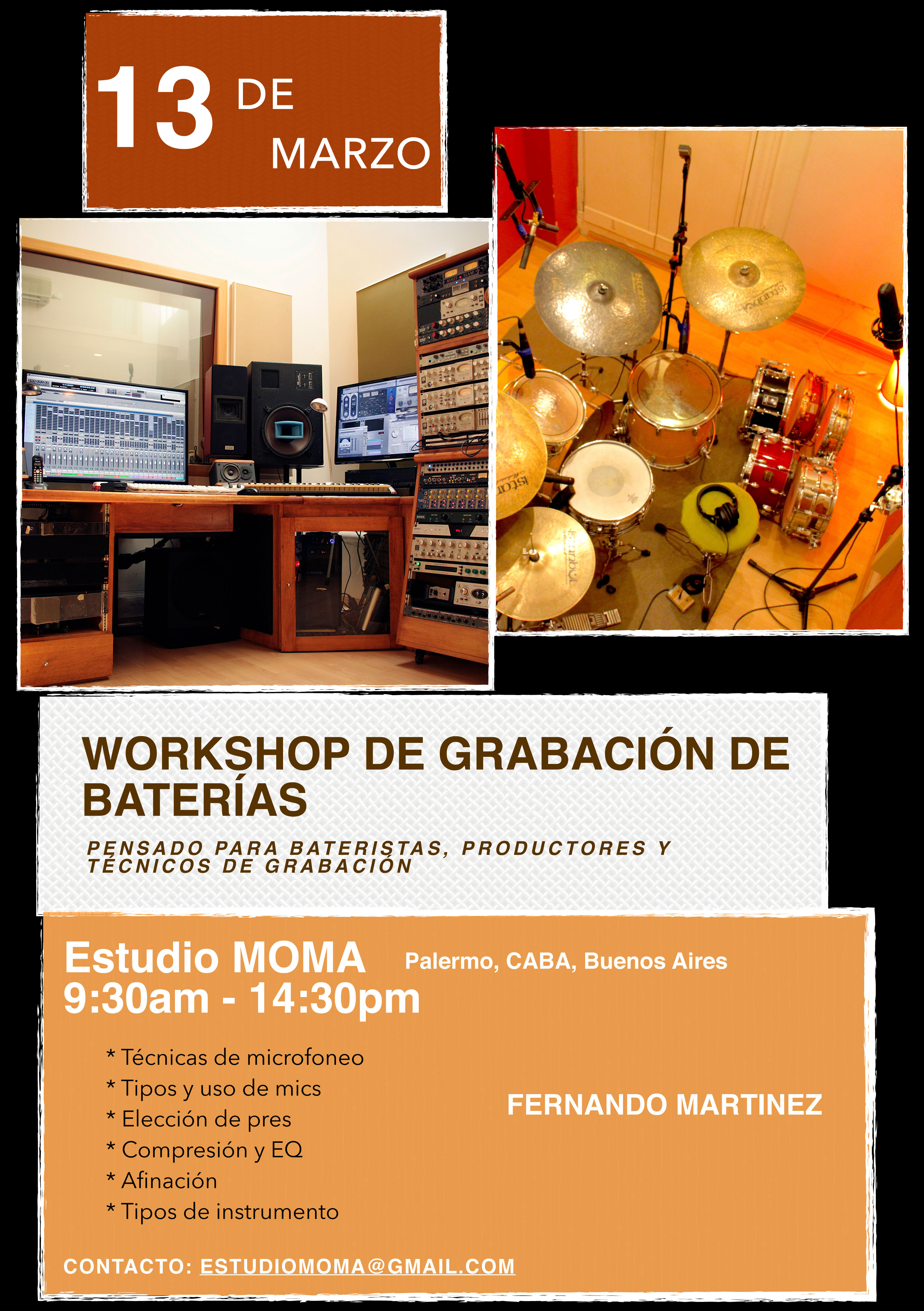 13 DE MARZO

WORKSHOP DE GRABACIÓN DE BATERÍAS

PENSADO PARA BATERISTAS, PRODUCTORES Y TÉCNICOS DE GRABACIÓN

Estudio MOMA Palermo, CABA, Buenos Aires
9:30am - 14:30pm

* Técnicas de microfoneo
* Tipos y uso de mics
* Elección de pres
* Compresión y EQ
* Afinación
* Tipos de instrumento

FERNANDO MARTINEZ

CONTACTO: ESTUDIOMOMA@GMAIL.COM